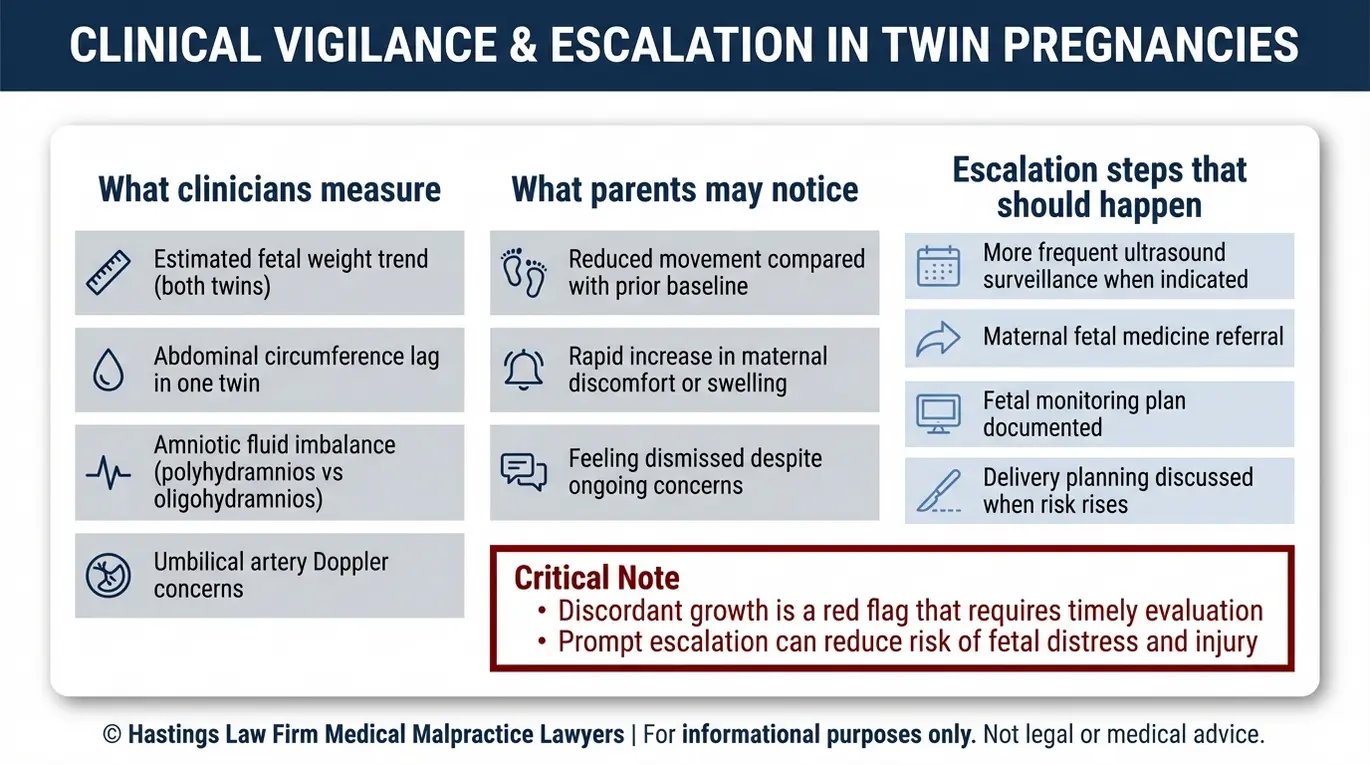 CLINICAL VIGILANCE & ESCALATION IN TWIN PREGNANCIES

What clinicians measure

Estimated fetal weight trend (both twins)

Abdominal circumference lag in one twin

Amniotic fluid imbalance (polyhydramnios vs oligohydramnios)

Umbilical artery Doppler concerns

What parents may notice

Reduced movement compared with prior baseline

Rapid increase in maternal discomfort or swelling

Feeling dismissed despite ongoing concerns

Escalation steps that should happen

More frequent ultrasound surveillance when indicated

Maternal fetal medicine referral

Fetal monitoring plan documented

Delivery planning discussed when risk rises

Critical Note
• Discordant growth is a red flag that requires timely evaluation
• Prompt escalation can reduce risk of fetal distress and injury

© Hastings Law Firm Medical Malpractice Lawyers | For informational purposes only. Not legal or medical advice.